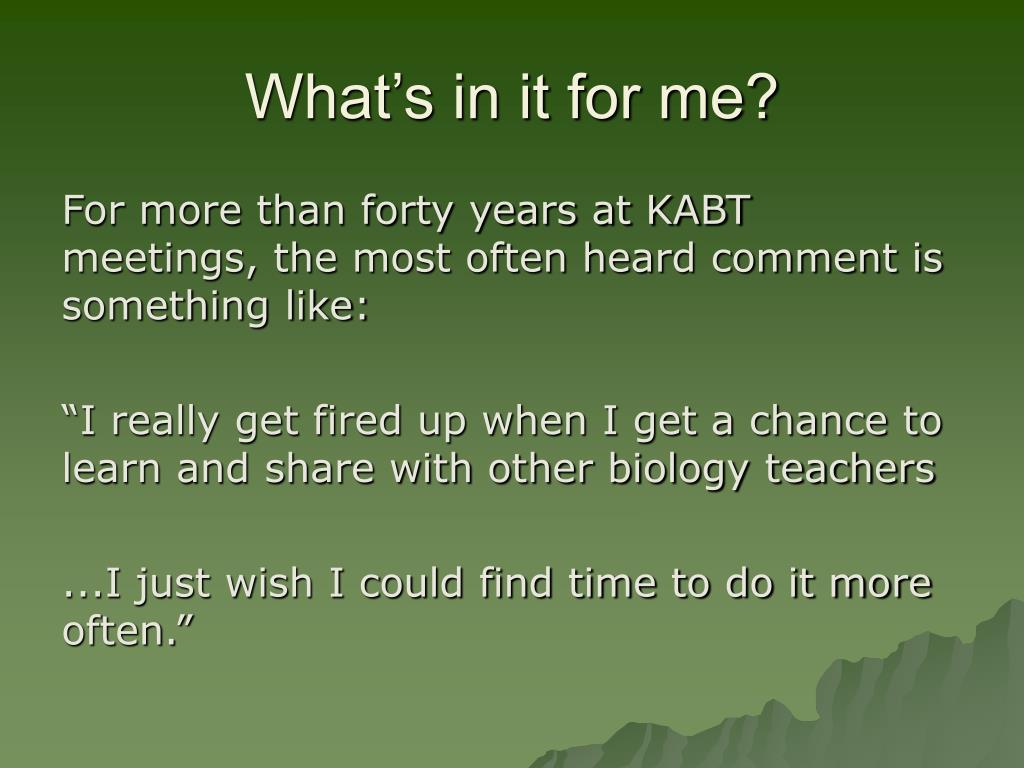 What’s in it for me?

For more than forty years at KABT meetings, the most often heard comment is something like:

“I really get fired up when I get a chance to learn and share with other biology teachers

...I just wish I could find time to do it more often.”